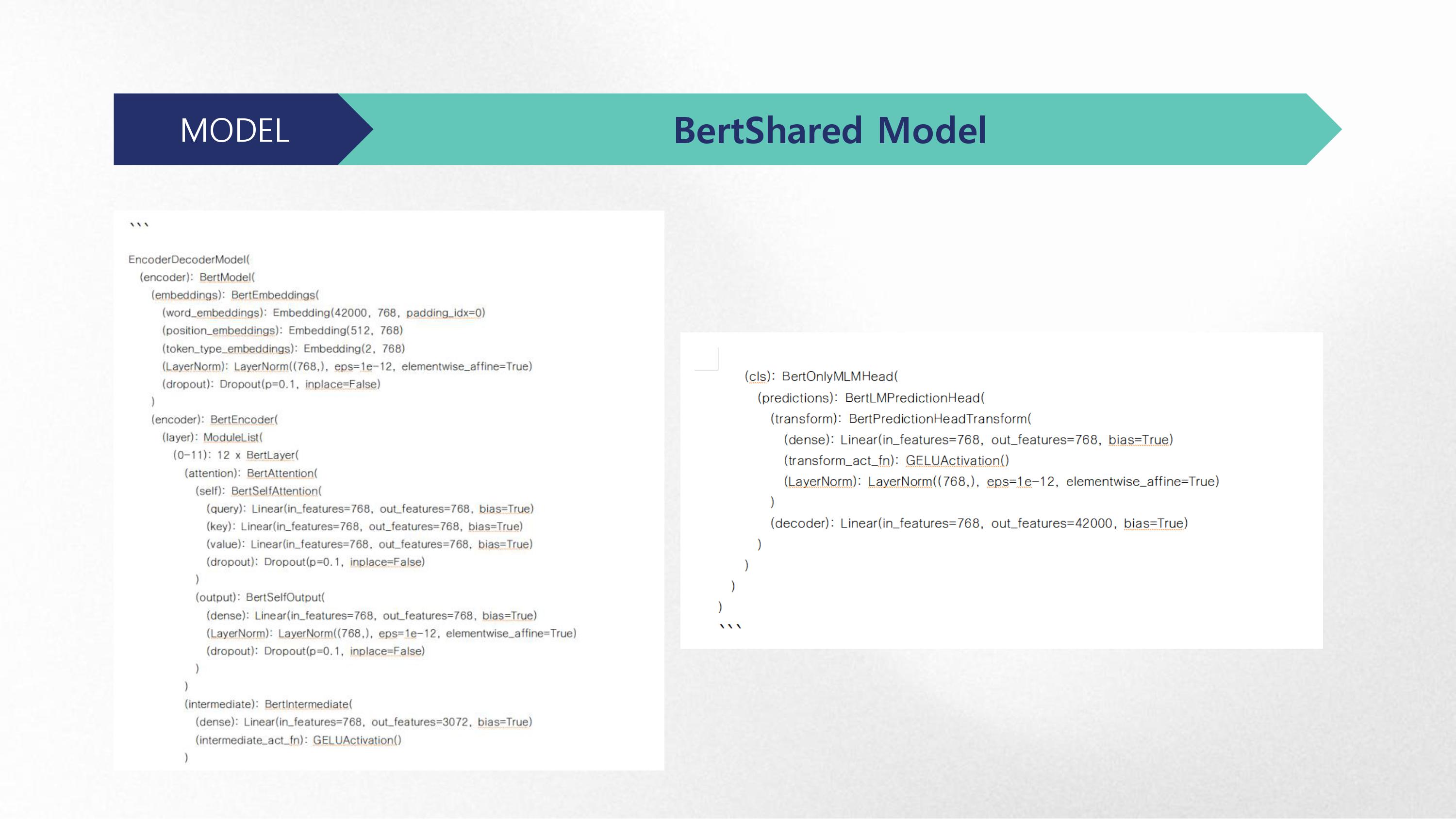 MODEL

BertShared Model

```

EncoderDecoderModel(
(encoder): BertModel(
(embeddings): BertEmbeddings(
(word_embeddings): Embedding(42000, 768, padding_idx=0)
(position_embeddings): Embedding(512, 768)
(token_type_embeddings): Embedding(2, 768)
(LayerNorm): LayerNorm((768,), eps=1e-12, elementwise_affine=True)
(dropout): Dropout(p=0.1, inplace=False)
)
(encoder): BertEncoder(
(layer): ModuleList(
(0-11): 12 x BertLayer(
(attention): BertAttention(
(self): BertSelfAttention(
(query): Linear(in_features=768, out_features=768, bias=True)
(key): Linear(in_features=768, out_features=768, bias=True)
(value): Linear(in_features=768, out_features=768, bias=True)
(dropout): Dropout(p=0.1, inplace=False)
)
(output): BertSelfOutput(
(dense): Linear(in_features=768, out_features=768, bias=True)
(LayerNorm): LayerNorm((768,), eps=1e-12, elementwise_affine=True)
(dropout): Dropout(p=0.1, inplace=False)
)
)
(intermediate): BertIntermediate(
(dense): Linear(in_features=768, out_features=3072, bias=True)
(intermediate_act_fn): GELUActivation()
)

(cls): BertOnlyMLMHead(
(predictions): BertLMPredictionHead(
(transform): BertPredictionHeadTransform(
(dense): Linear(in_features=768, out_features=768, bias=True)
(transform_act_fn): GELUActivation()
(LayerNorm): LayerNorm((768,), eps=1e-12, elementwise_affine=True)
)
(decoder): Linear(in_features=768, out_features=42000, bias=True)
)
)
)
)
```